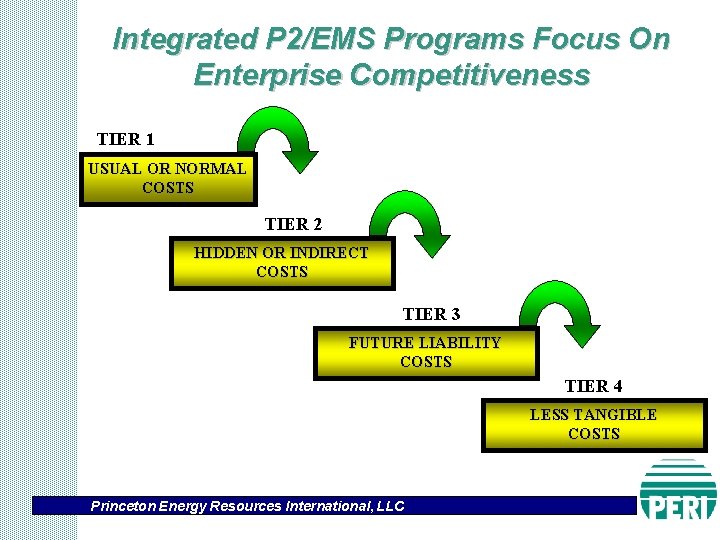 Integrated P2/EMS Programs Focus On Enterprise Competitiveness

TIER 1

USUAL OR NORMAL COSTS

TIER 2

HIDDEN OR INDIRECT COSTS

TIER 3

FUTURE LIABILITY COSTS

TIER 4

LESS TANGIBLE COSTS

Princeton Energy Resources International, LLC

PERI